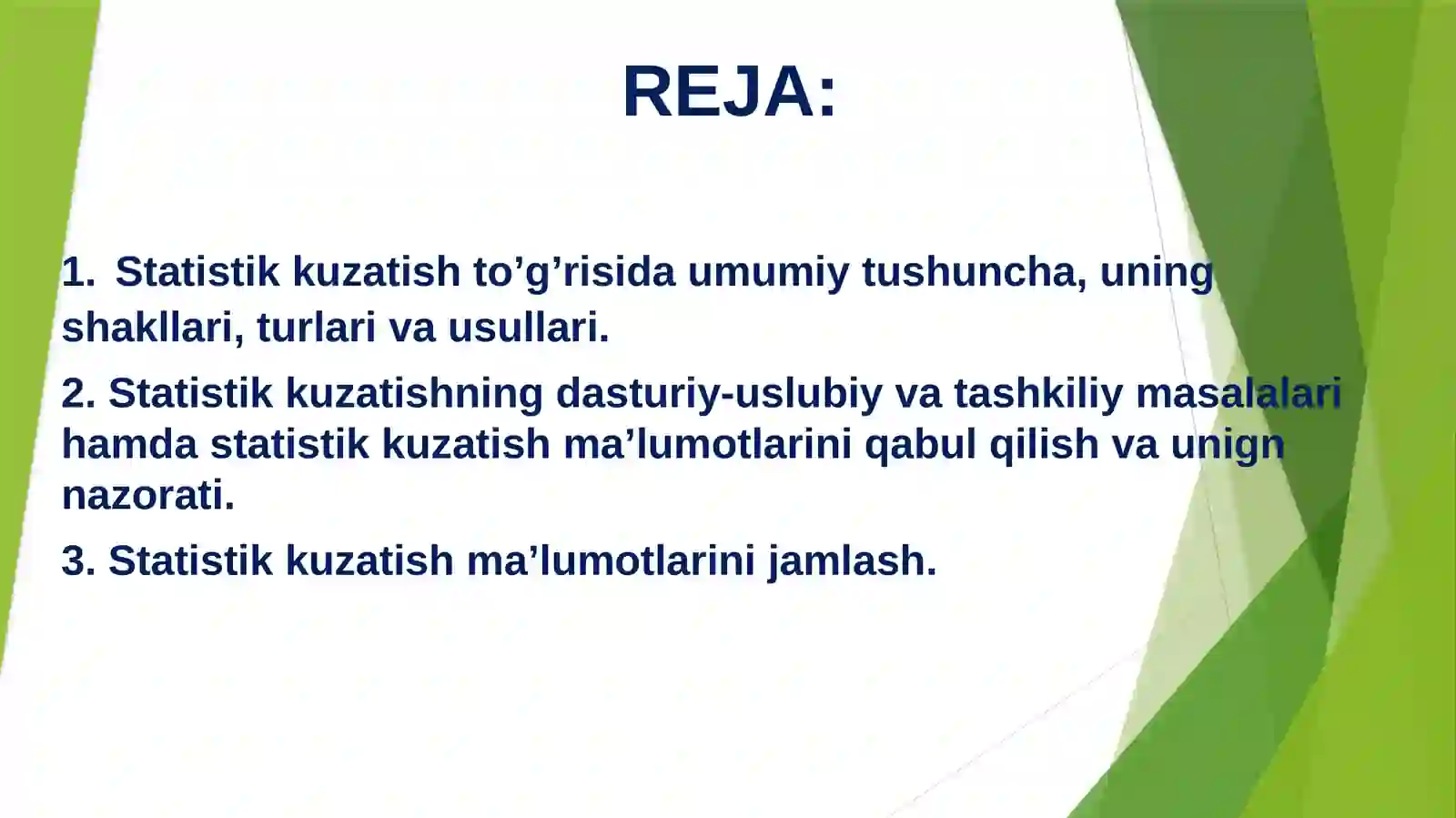 REJA:

1. Statistik kuzatish to’g’risida umumiy tushuncha, uning shakllari, turlari va usullari.

2. Statistik kuzatishning dasturiy-uslubiy va tashkiliy masalalari hamda statistik kuzatish ma’lumotlarini qabul qilish va unign nazorati.

3. Statistik kuzatish ma’lumotlarini jamlash.